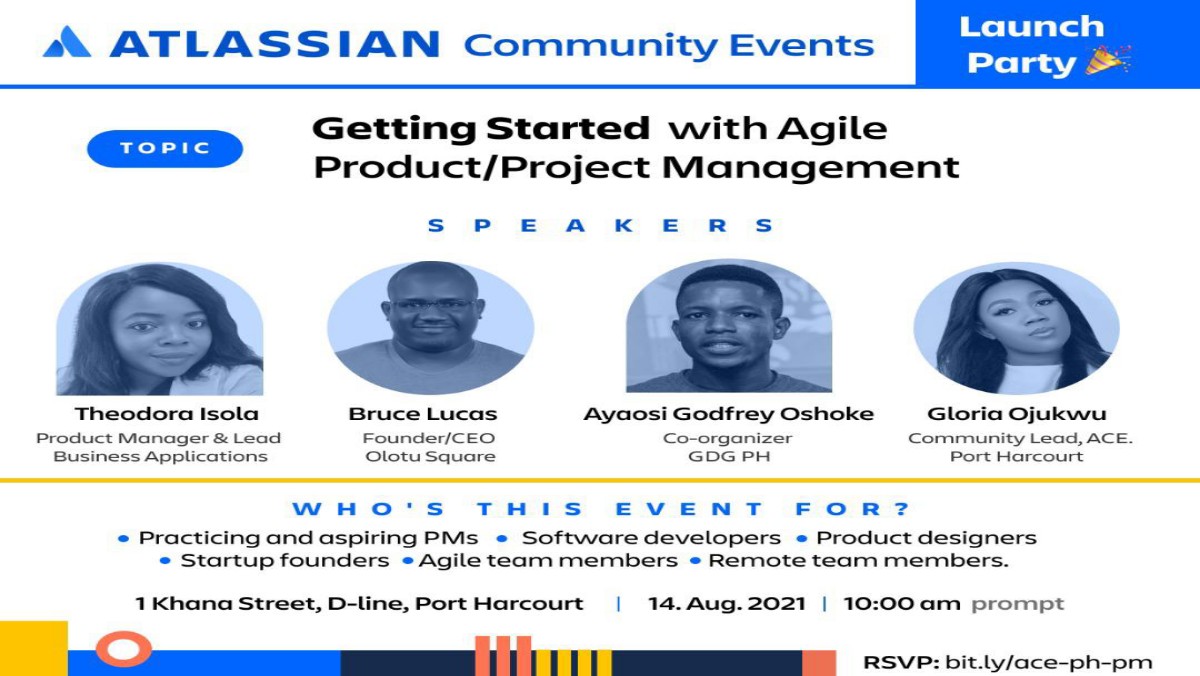 ATLASSIAN Community Events

Launch Party

TOPIC

Getting Started with Agile Product/Project Management

SPEAKERS

Theodora Isola
Product Manager & Lead Business Applications

Bruce Lucas
Founder/CEO
Olotu Square

Ayaosi Godfrey Oshoke
Co-organizer
GDG PH

Gloria Ojukwu
Community Lead, ACE.
Port Harcourt

WHO'S THIS EVENT FOR?

• Practicing and aspiring PMs • Software developers • Product designers • Startup founders • Agile team members • Remote team members.

1 Khana Street, D-line, Port Harcourt | 14. Aug. 2021 | 10:00 am prompt

RSVP: bit.ly/ace-ph-pm